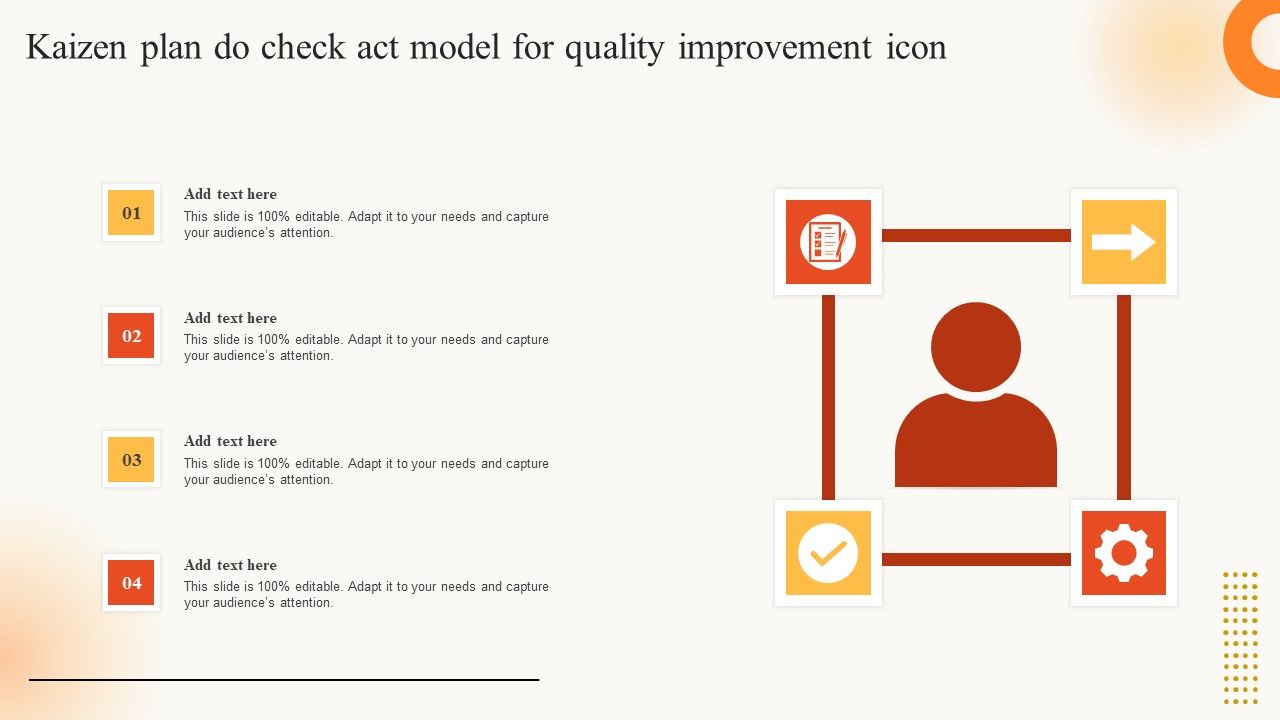 Kaizen plan do check act model for quality improvement icon

01

Add text here

This slide is 100% editable. Adapt it to your needs and capture your audience's attention.

02

Add text here

This slide is 100% editable. Adapt it to your needs and capture your audience's attention.

03

Add text here

This slide is 100% editable. Adapt it to your needs and capture your audience's attention.

04

Add text here

This slide is 100% editable. Adapt it to your needs and capture your audience's attention.